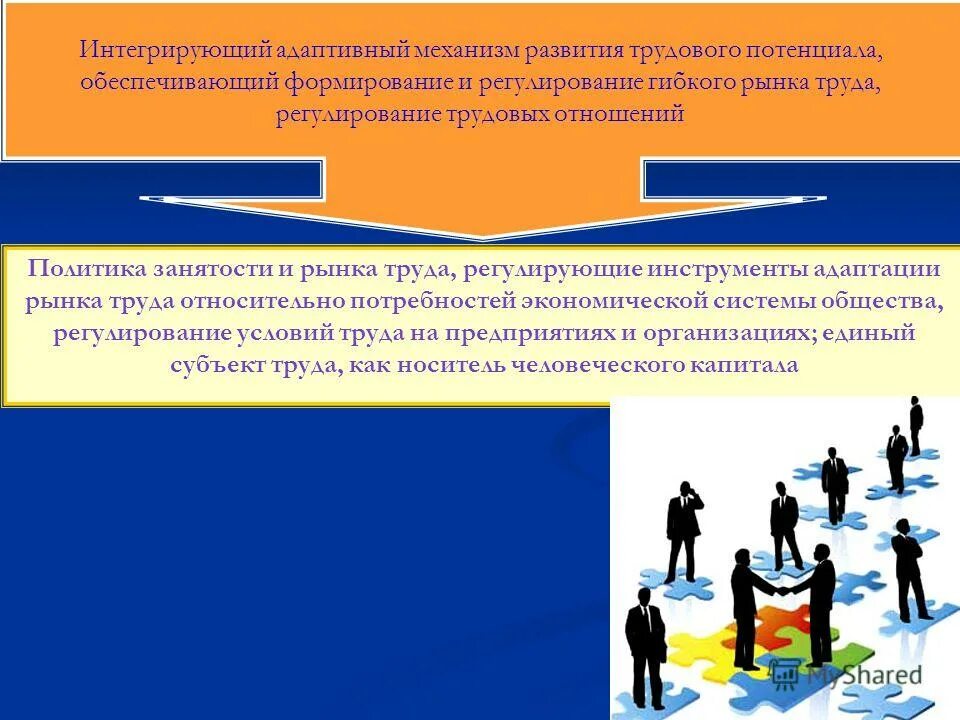 Интегрирующий адаптивный механизм развития трудового потенциала, обеспечивающий формирование и регулирование гибкого рынка труда, регулирование трудовых отношений

Политика занятости и рынка труда, регулирующие инструменты адаптации рынка труда относительно потребностей экономической системы общества, регулирование условий труда на предприятиях и организациях; единый субъект труда, как носитель человеческого капитала

MyShared